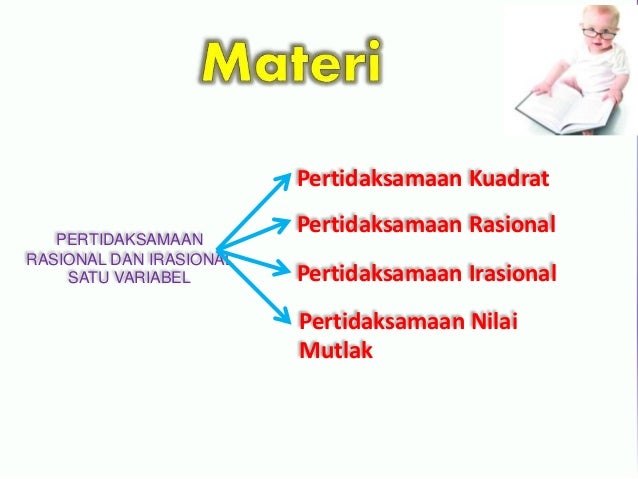 Materi

PERTIDAKSAMAAN RASIONAL DAN IRASIONAL SATU VARIABEL

Pertidaksamaan Kuadrat

Pertidaksamaan Rasional

Pertidaksamaan Irasional

Pertidaksamaan Nilai Mutlak